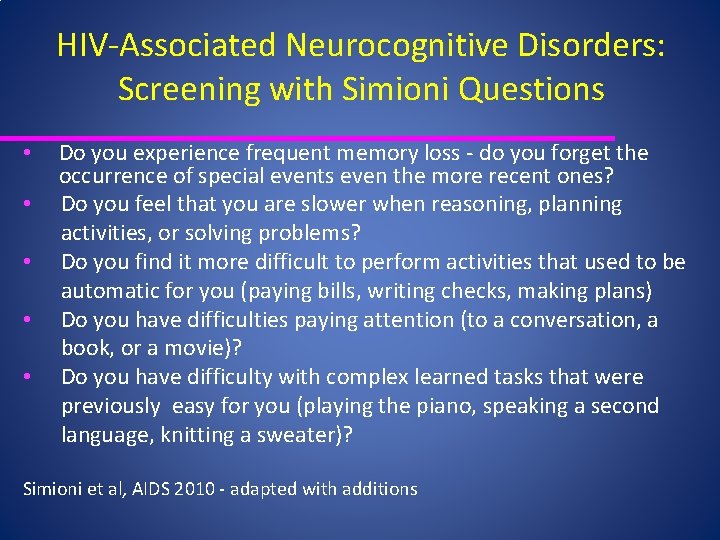 HIV-Associated Neurocognitive Disorders: Screening with Simioni Questions

• Do you experience frequent memory loss - do you forget the occurrence of special events even the more recent ones?
• Do you feel that you are slower when reasoning, planning activities, or solving problems?
• Do you find it more difficult to perform activities that used to be automatic for you (paying bills, writing checks, making plans)
• Do you have difficulties paying attention (to a conversation, a book, or a movie)?
• Do you have difficulty with complex learned tasks that were previously easy for you (playing the piano, speaking a second language, knitting a sweater)?

Simioni et al, AIDS 2010 - adapted with additions